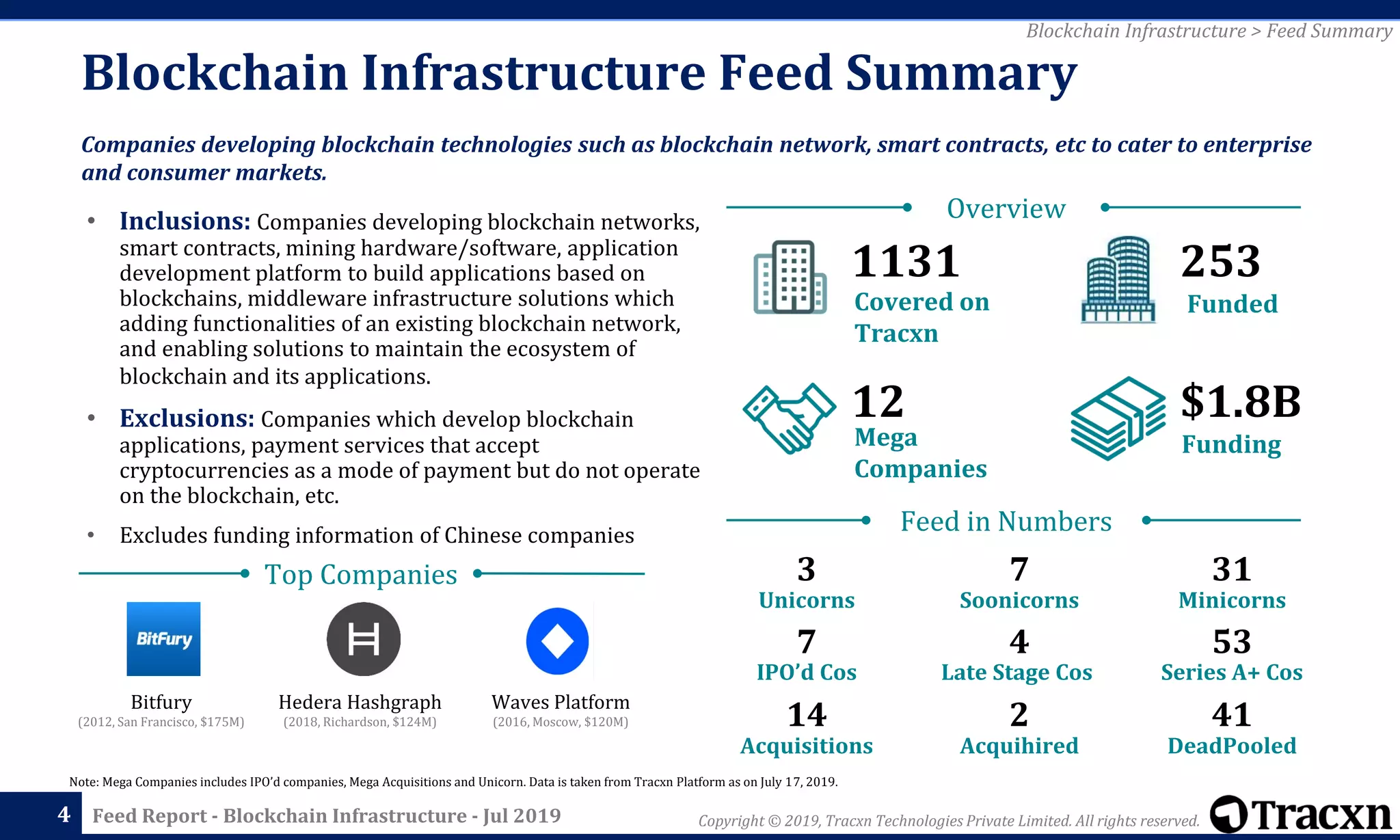 Blockchain Infrastructure > Feed Summary

Blockchain Infrastructure Feed Summary

Companies developing blockchain technologies such as blockchain network, smart contracts, etc to cater to enterprise and consumer markets.

• Inclusions: Companies developing blockchain networks, smart contracts, mining hardware/software, application development platform to build applications based on blockchains, middleware infrastructure solutions which adding functionalities of an existing blockchain network, and enabling solutions to maintain the ecosystem of blockchain and its applications.

• Exclusions: Companies which develop blockchain applications, payment services that accept cryptocurrencies as a mode of payment but do not operate on the blockchain, etc.

• Excludes funding information of Chinese companies

Top Companies

BitFury

Bitfury
(2012, San Francisco, $175M)

Hedera Hashgraph
(2018, Richardson, $124M)

Waves Platform
(2016, Moscow, $120M)

Overview

1131
Covered on Tracxn

253
Funded

12
Mega Companies

$1.8B
Funding

Feed in Numbers

3
Unicorns

7
Soonicorns

31
Minicorns

7
IPO'd Cos

4
Late Stage Cos

53
Series A+ Cos

14
Acquisitions

2
Acquihired

41
DeadPooled

Note: Mega Companies includes IPO'd companies, Mega Acquisitions and Unicorn. Data is taken from Tracxn Platform as on July 17, 2019.

4 Feed Report - Blockchain Infrastructure - Jul 2019

Copyright © 2019, Tracxn Technologies Private Limited. All rights reserved.

Tracxn